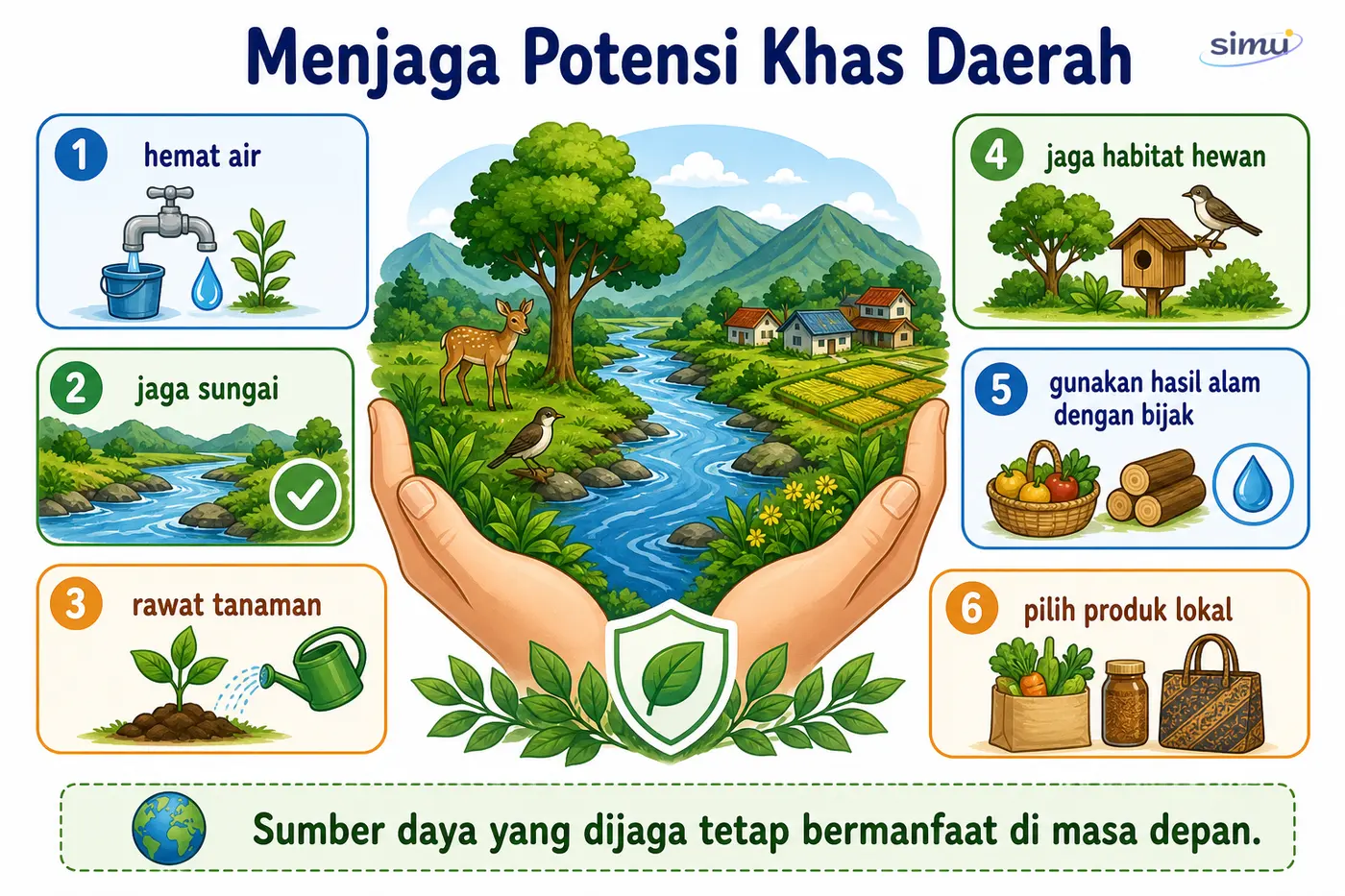 Menjaga Potensi Khas Daerah

simu

1 hemat air

2 jaga sungai

3 rawat tanaman

4 jaga habitat hewan

5 gunakan hasil alam dengan bijak

6 pilih produk lokal

Sumber daya yang dijaga tetap bermanfaat di masa depan.